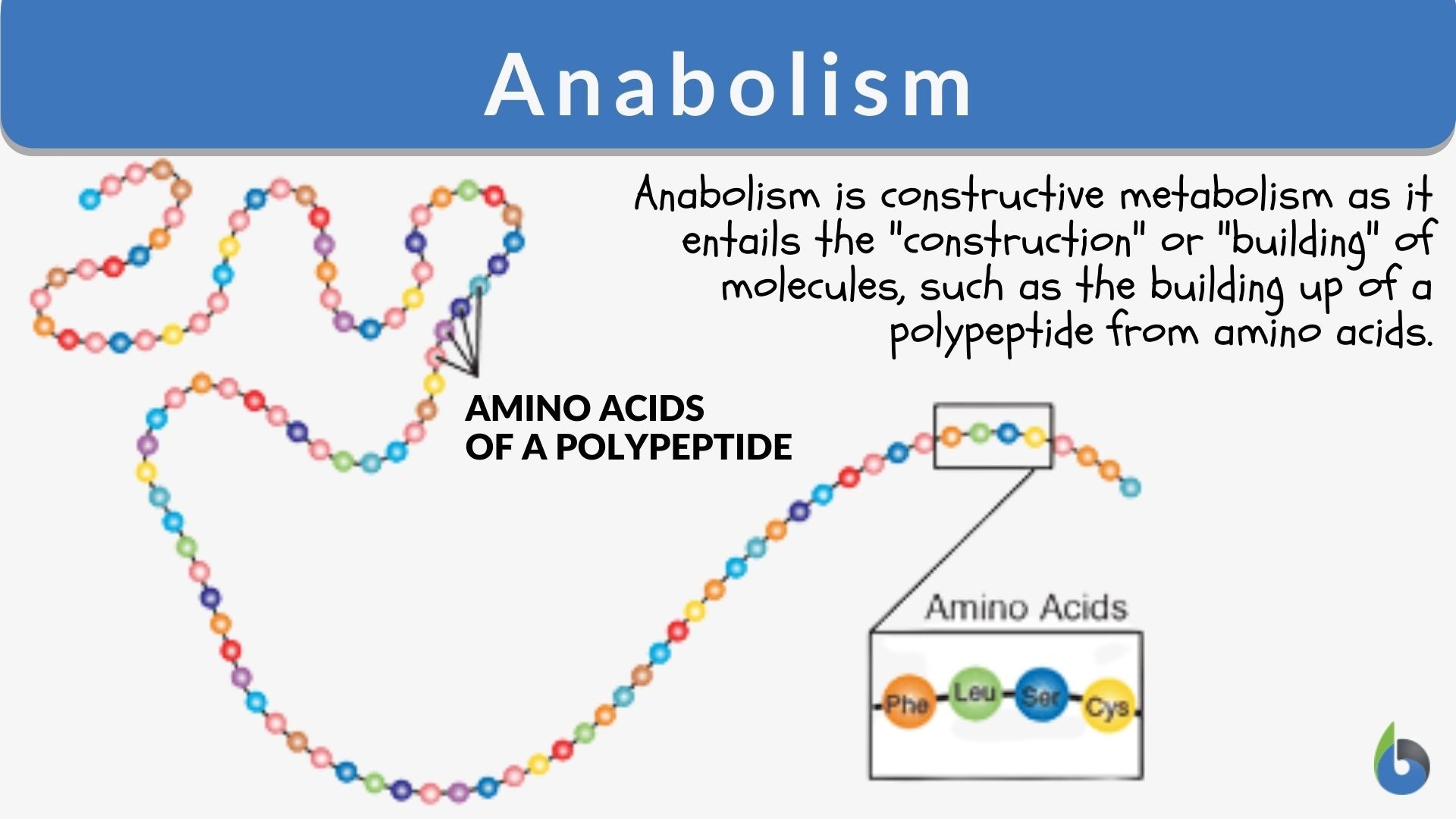 Anabolism

Anabolism is constructive metabolism as it entails the "construction" or "building" of molecules, such as the building up of a polypeptide from amino acids.

AMINO ACIDS OF A POLYPEPTIDE

Amino Acids

Phe Leu Ser Cys